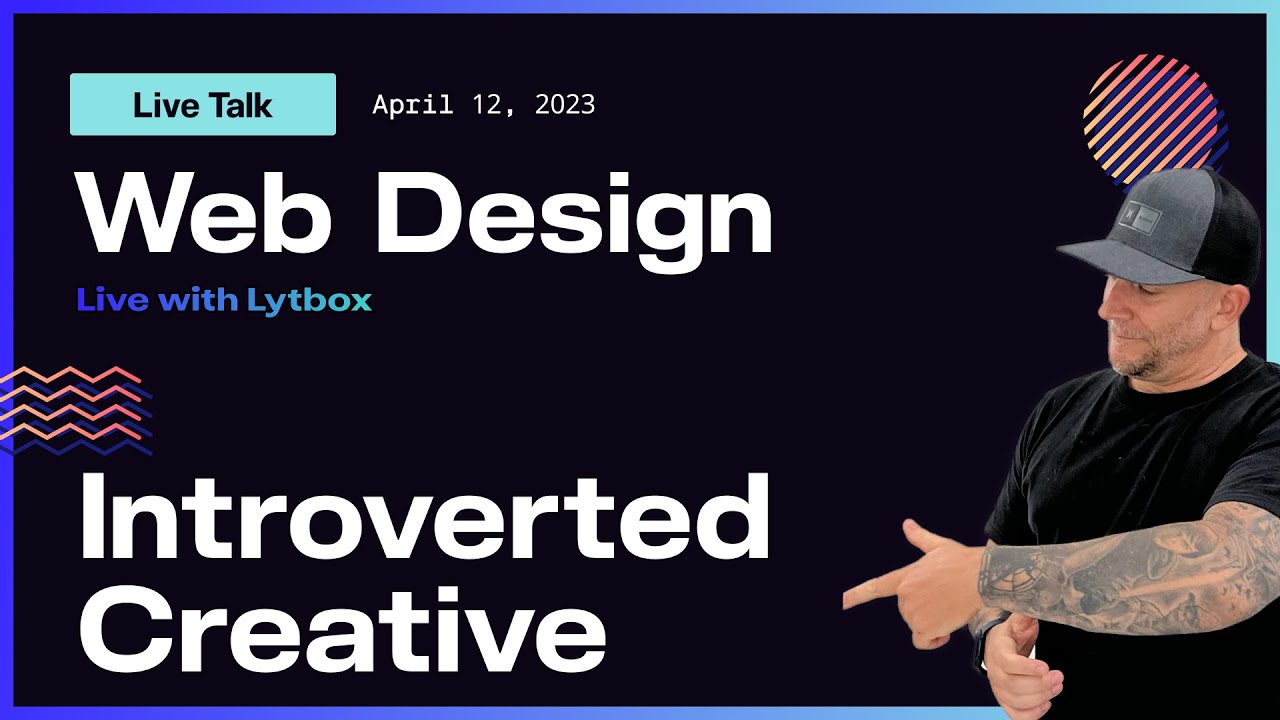 Live Talk April 12, 2023

Web Design

Live with Lytbox

Introverted Creative